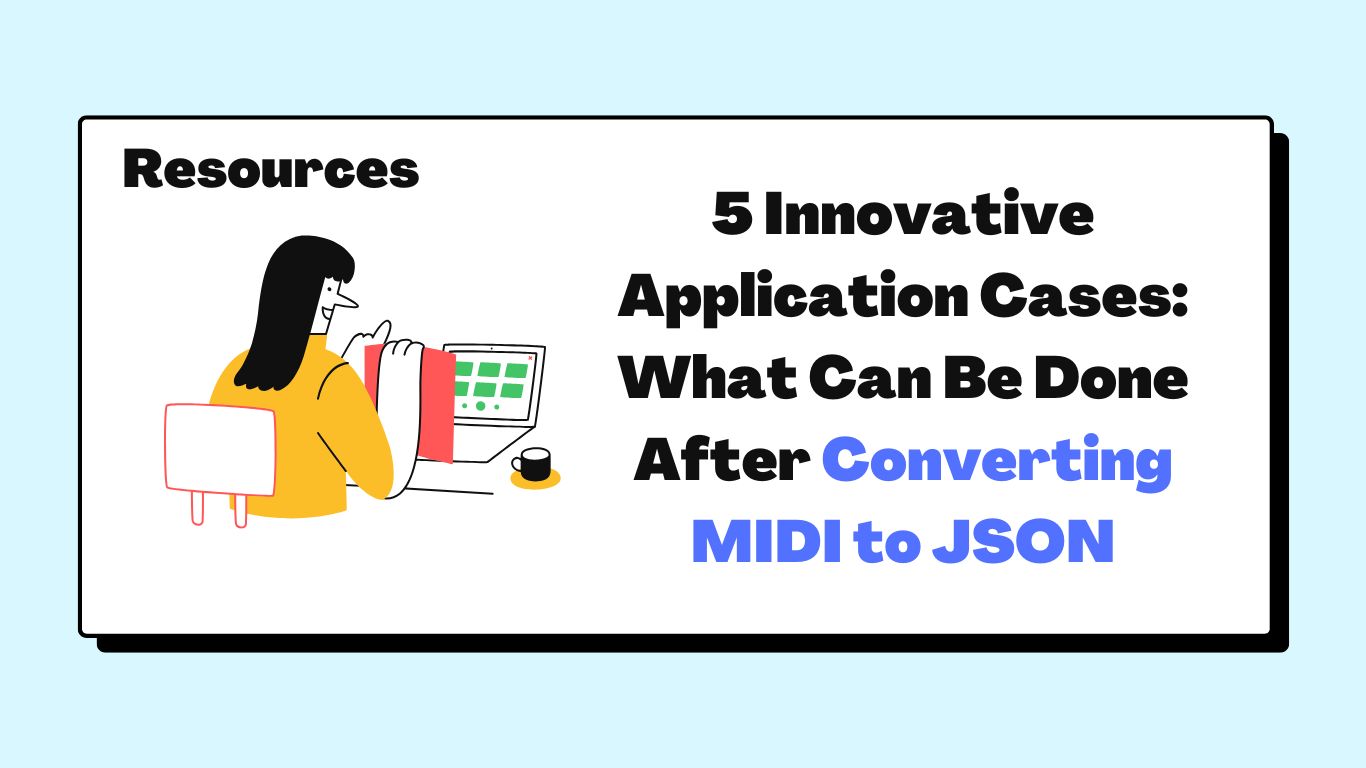 Resources

5 Innovative Application Cases: What Can Be Done After Converting MIDI to JSON